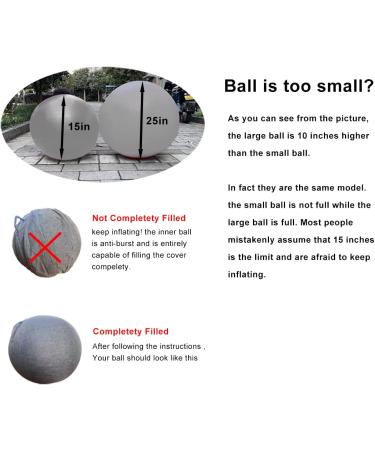 15in

25in

Ball is too small?

As you can see from the picture, the large ball is 10 inches higher than the small ball.

In fact they are the same model. the small ball is not full while the large ball is full. Most people mistakenly assume that 15 inches is the limit and are afraid to keep inflating.

Not Completety Filled
keep inflating! the inner ball is anti-burst and is entirely capable of filling the cover compelety.

Completety Filled
After following the instructions , Your ball should look like this